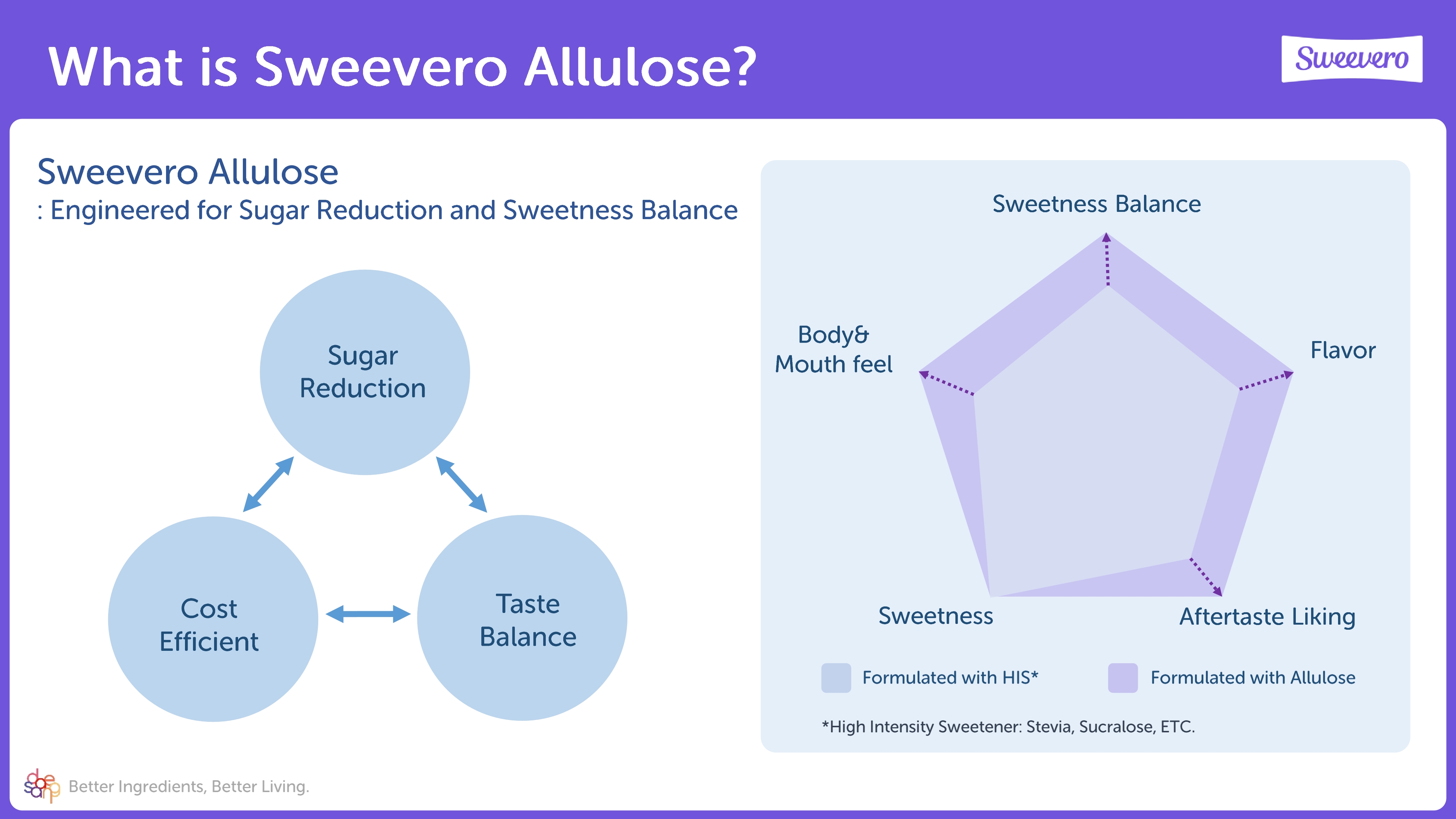 What is Sweevero Allulose?

Sweevero

Sweevero Allulose
: Engineered for Sugar Reduction and Sweetness Balance

Sugar Reduction

Cost Efficient

Taste Balance

Sweetness Balance

Body& Mouth feel

Flavor

Sweetness

Aftertaste Liking

Formulated with HIS*

Formulated with Allulose

*High Intensity Sweetener: Stevia, Sucralose, ETC.

daesang

Better Ingredients, Better Living.